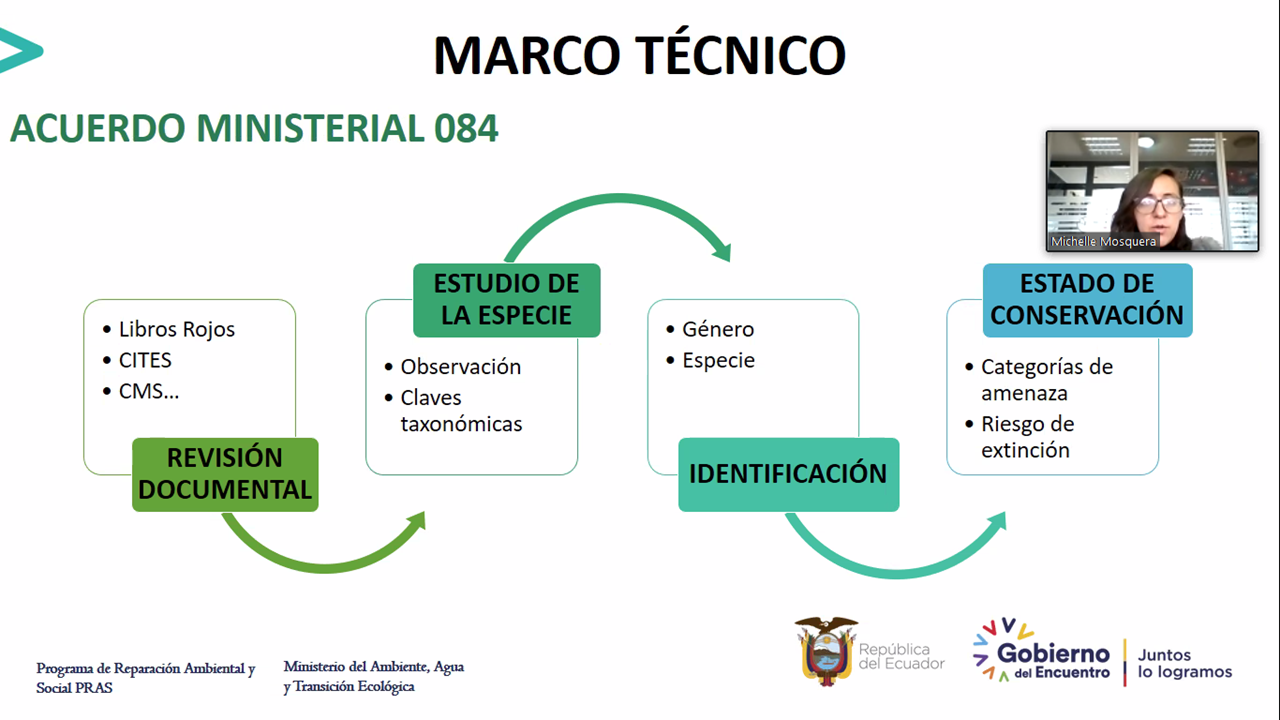 MARCO TÉCNICO

ACUERDO MINISTERIAL 084

Michelle Mosquera

• Libros Rojos
• CITES
• CMS…

REVISIÓN DOCUMENTAL

ESTUDIO DE LA ESPECIE

• Observación
• Claves taxonómicas

• Género
• Especie

IDENTIFICACIÓN

ESTADO DE CONSERVACIÓN

• Categorías de amenaza
• Riesgo de extinción

Programa de Reparación Ambiental y Social PRAS

Ministerio del Ambiente, Agua y Transición Ecológica

República del Ecuador

Gobierno del Encuentro

Juntos lo logramos